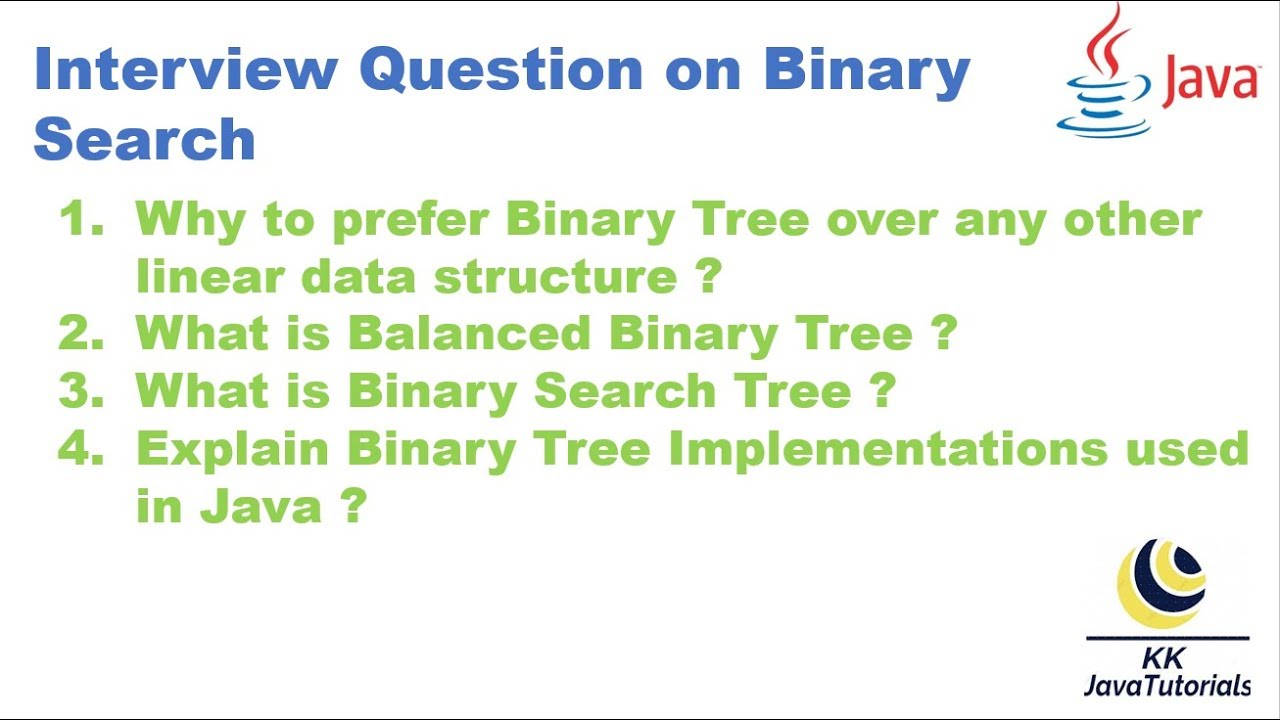 Interview Question on Binary Search

Java

1. Why to prefer Binary Tree over any other linear data structure ?
2. What is Balanced Binary Tree ?
3. What is Binary Search Tree ?
4. Explain Binary Tree Implementations used in Java ?

KK
JavaTutorials